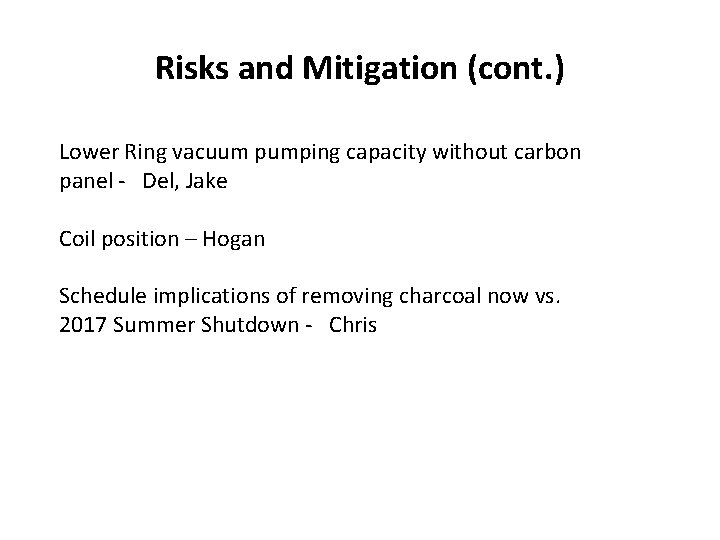 Risks and Mitigation (cont.)

Lower Ring vacuum pumping capacity without carbon panel - Del, Jake

Coil position – Hogan

Schedule implications of removing charcoal now vs. 2017 Summer Shutdown - Chris